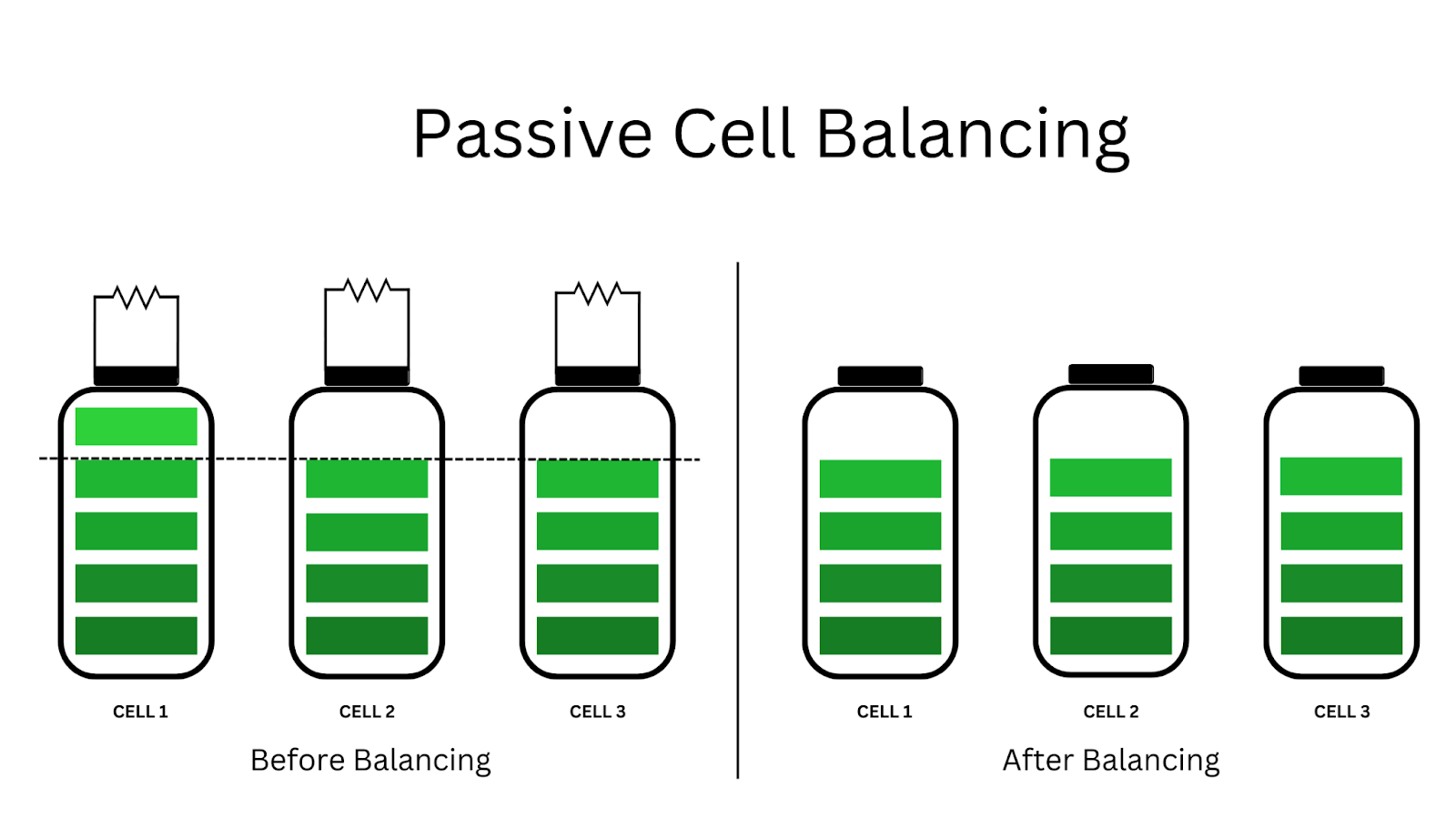 Passive Cell Balancing

CELL 1
CELL 2
CELL 3

Before Balancing

CELL 1
CELL 2
CELL 3

After Balancing